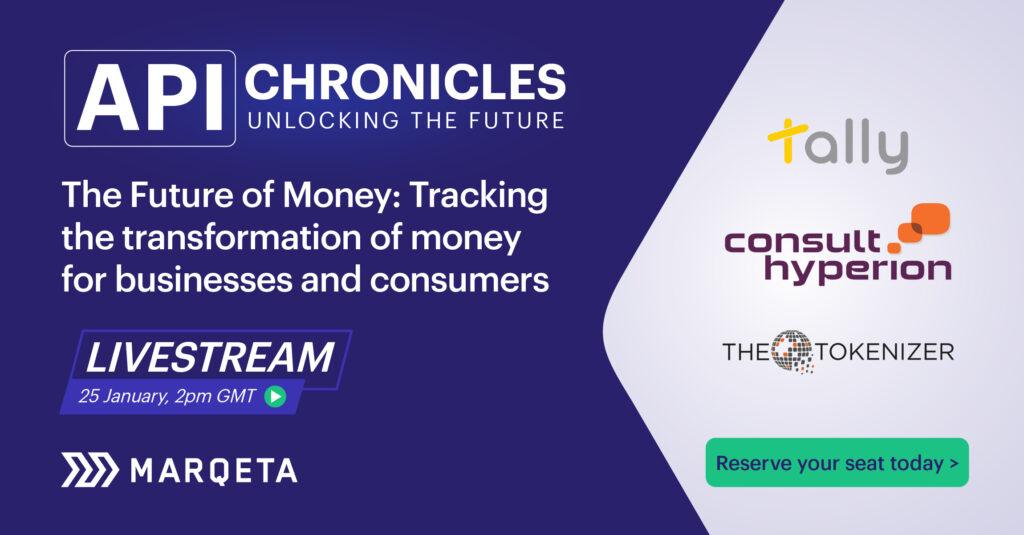 API CHRONICLES
UNLOCKING THE FUTURE

The Future of Money: Tracking the transformation of money for businesses and consumers

LIVESTREAM
25 January, 2pm GMT

MARQETA

tally

consult hyperion

THE TOKENIZER

Reserve your seat today >